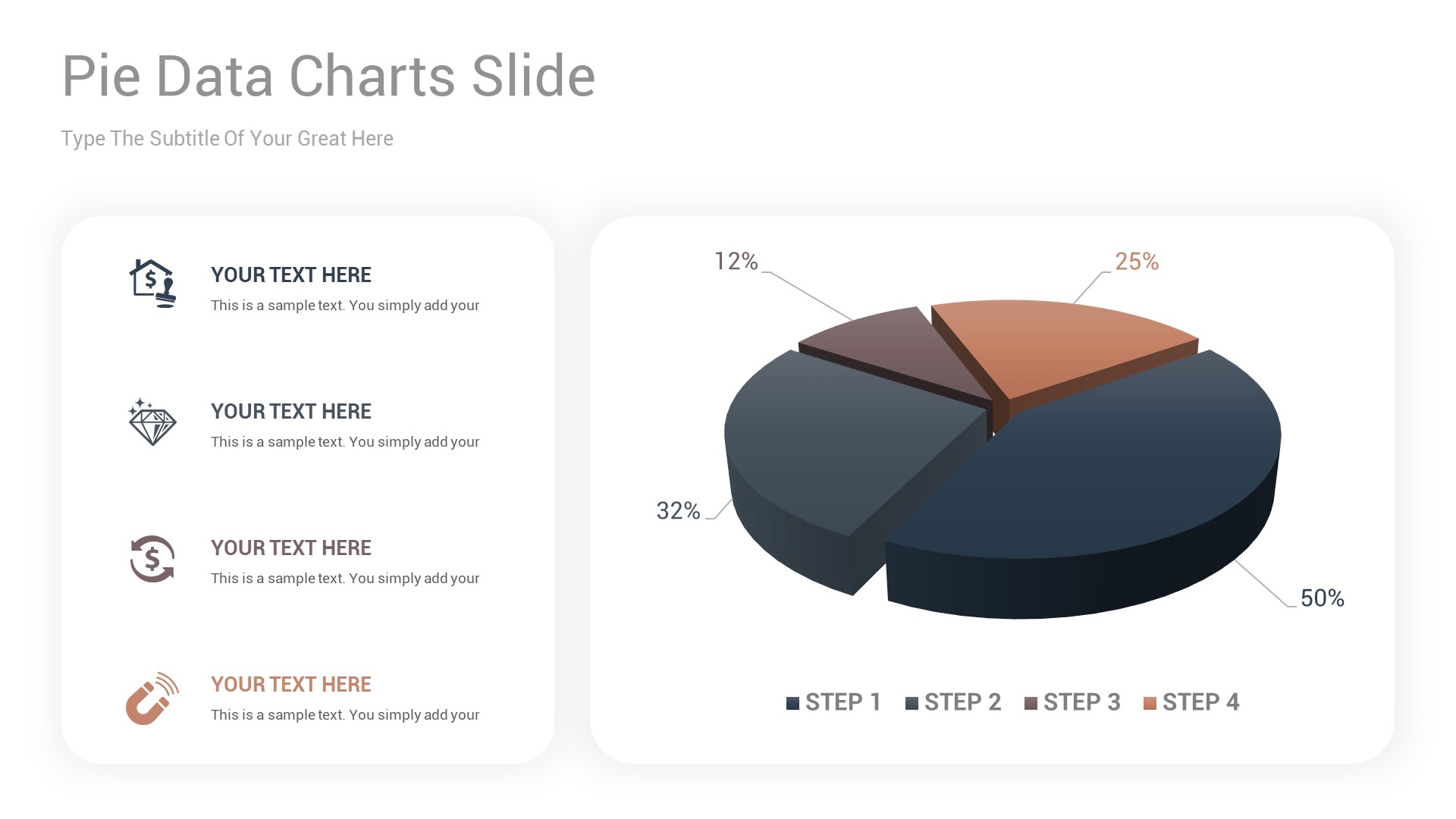 Pie Data Charts Slide

Type The Subtitle Of Your Great Here

YOUR TEXT HERE
This is a sample text. You simply add your

YOUR TEXT HERE
This is a sample text. You simply add your

YOUR TEXT HERE
This is a sample text. You simply add your

YOUR TEXT HERE
This is a sample text. You simply add your

12%
25%
32%
50%

STEP 1 STEP 2 STEP 3 STEP 4